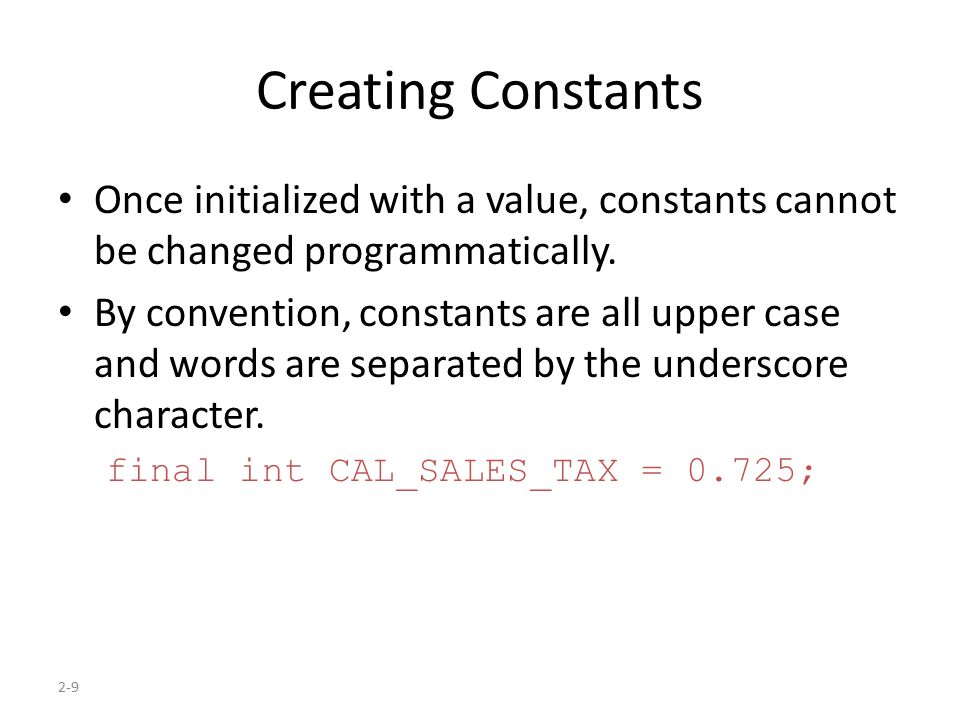 Creating Constants

• Once initialized with a value, constants cannot be changed programmatically.

• By convention, constants are all upper case and words are separated by the underscore character.

final int CAL_SALES_TAX = 0.725;

2-9